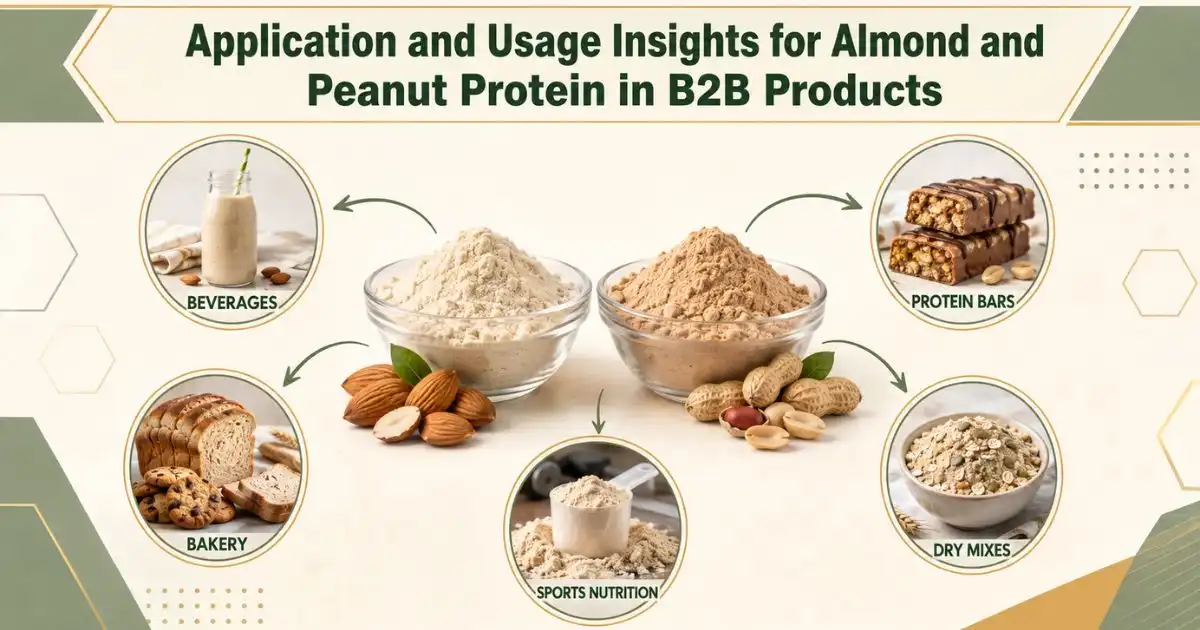 Application and Usage Insights for Almond and Peanut Protein in B2B Products

BEVERAGES

PROTEIN BARS

BAKERY

SPORTS NUTRITION

DRY MIXES